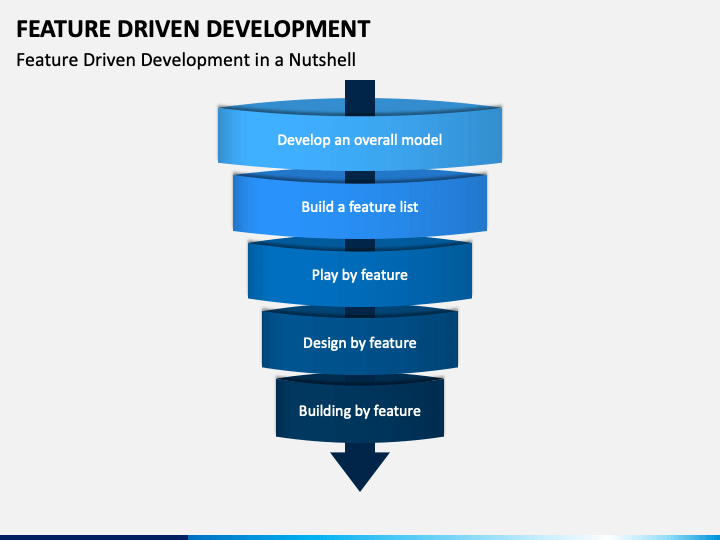 FEATURE DRIVEN DEVELOPMENT

Feature Driven Development in a Nutshell

Develop an overall model

Build a feature list

Play by feature

Design by feature

Building by feature